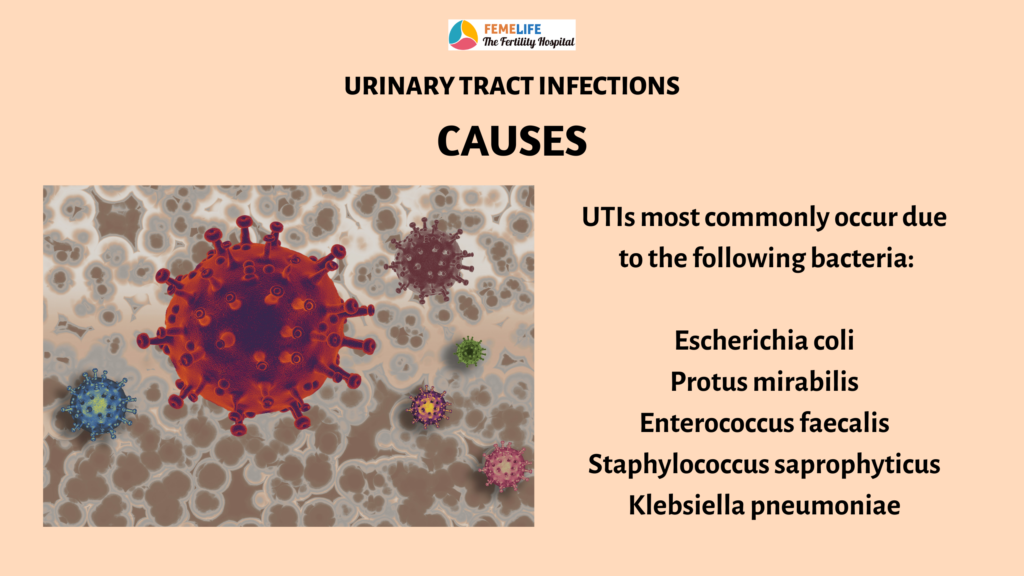 FEMELIFE
The Fertility Hospital

URINARY TRACT INFECTIONS

CAUSES

UTIs most commonly occur due to the following bacteria:

Escherichia coli
Protus mirabilis
Enterococcus faecalis
Staphylococcus saprophyticus
Klebsiella pneumoniae